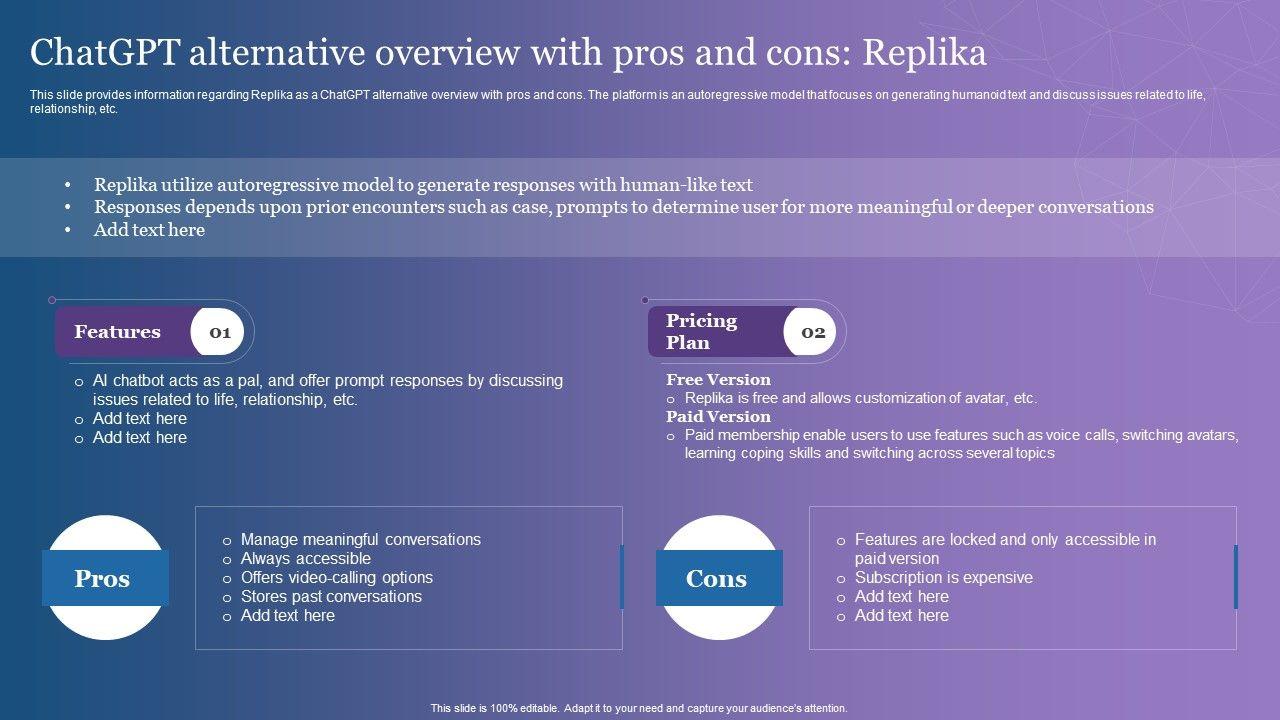 ChatGPT alternative overview with pros and cons: Replika

This slide provides information regarding Replika as a ChatGPT alternative overview with pros and cons. The platform is an autoregressive model that focuses on generating humanoid text and discuss issues related to life, relationship, etc.

• Replika utilize autoregressive model to generate responses with human-like text
• Responses depends upon prior encounters such as case, prompts to determine user for more meaningful or deeper conversations
• Add text here

Features 01

o AI chatbot acts as a pal, and offer prompt responses by discussing issues related to life, relationship, etc.
o Add text here
o Add text here

Pricing Plan 02

Free Version
o Replika is free and allows customization of avatar, etc.
Paid Version
o Paid membership enable users to use features such as voice calls, switching avatars, learning coping skills and switching across several topics

Pros

o Manage meaningful conversations
o Always accessible
o Offers video-calling options
o Stores past conversations
o Add text here

Cons

o Features are locked and only accessible in paid version
o Subscription is expensive
o Add text here
o Add text here

This slide is 100% editable. Adapt it to your need and capture your audience's attention.